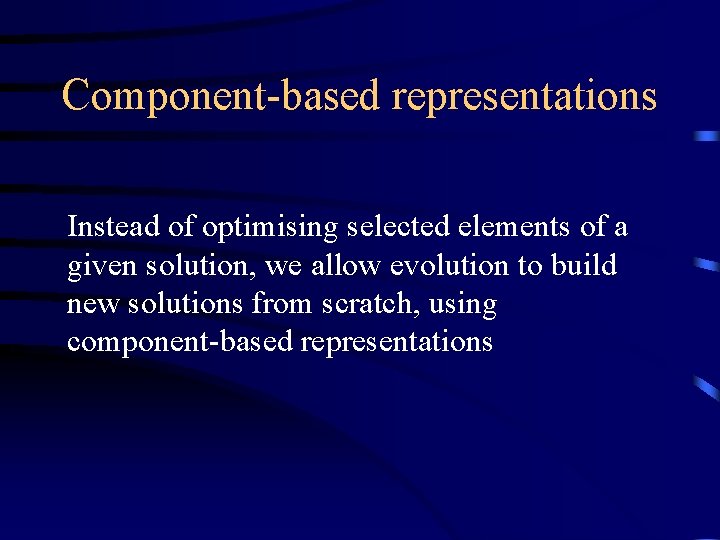 Component-based representations

Instead of optimising selected elements of a given solution, we allow evolution to build new solutions from scratch, using component-based representations